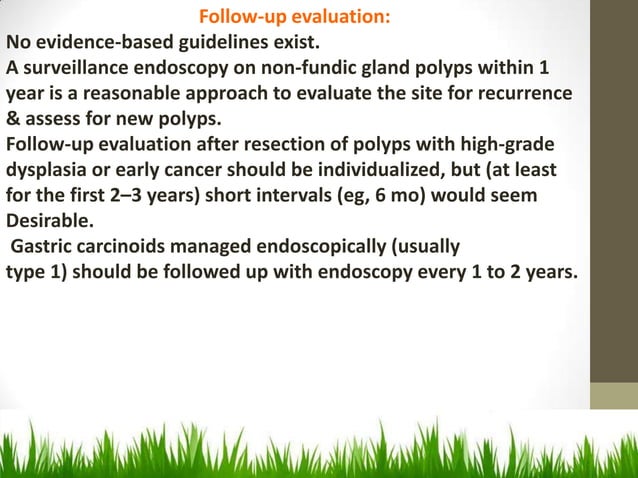 Follow-up evaluation:

No evidence-based guidelines exist.

A surveillance endoscopy on non-fundic gland polyps within 1 year is a reasonable approach to evaluate the site for recurrence & assess for new polyps.

Follow-up evaluation after resection of polyps with high-grade dysplasia or early cancer should be individualized, but (at least for the first 2–3 years) short intervals (eg, 6 mo) would seem Desirable.

Gastric carcinoids managed endoscopically (usually type 1) should be followed up with endoscopy every 1 to 2 years.